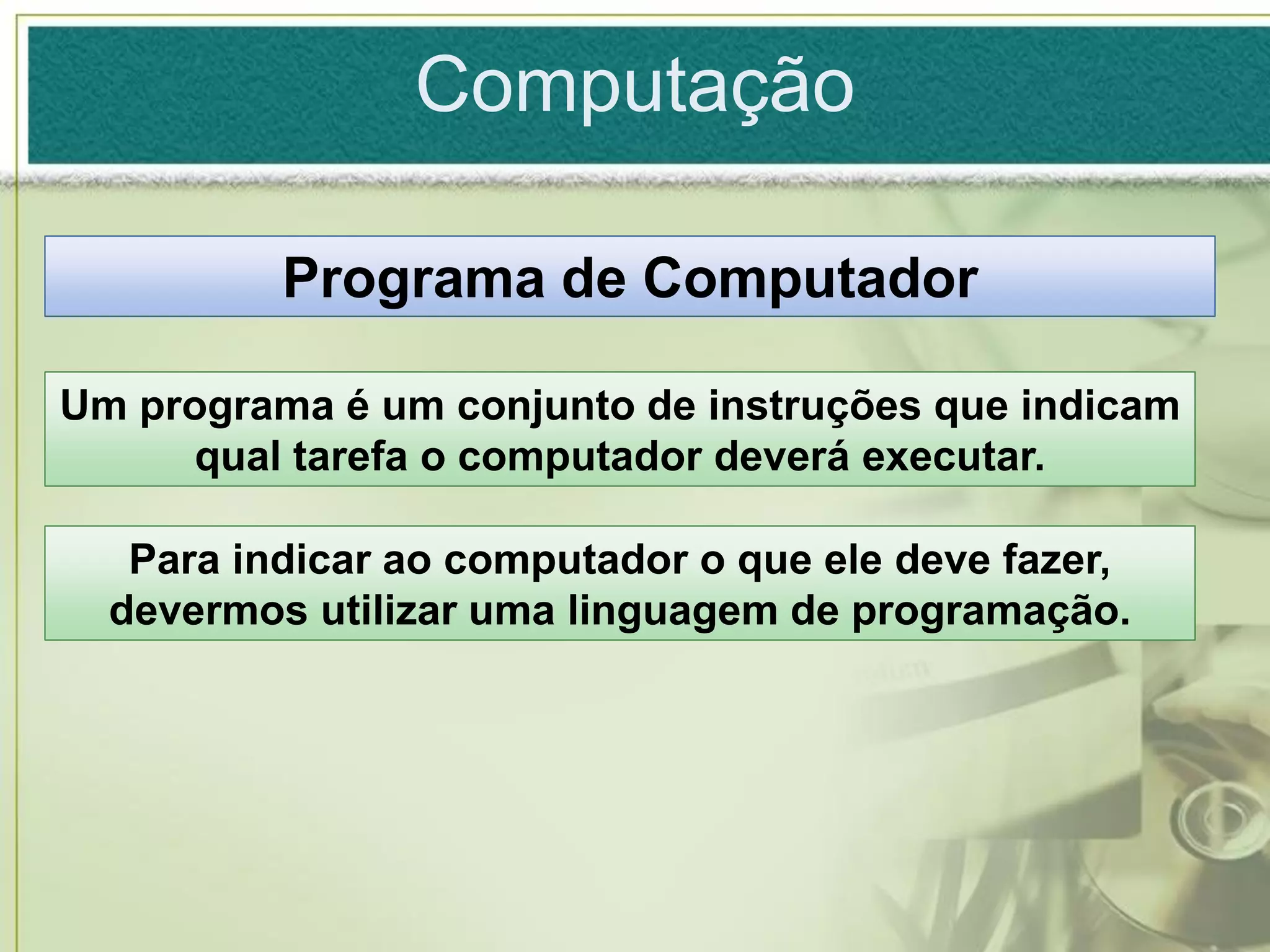 Computação

Programa de Computador

Um programa é um conjunto de instruções que indicam qual tarefa o computador deverá executar.

Para indicar ao computador o que ele deve fazer, devermos utilizar uma linguagem de programação.